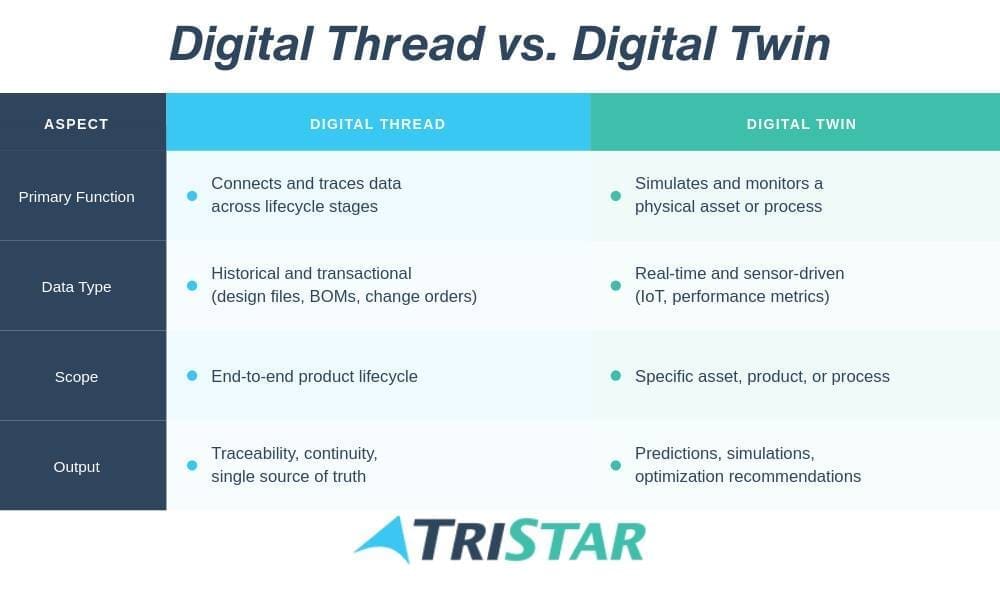 Digital Thread vs. Digital Twin

| ASPECT | DIGITAL THREAD | DIGITAL TWIN |
|---|---|---|
| Primary Function | Connects and traces data across lifecycle stages | Simulates and monitors a physical asset or process |
| Data Type | Historical and transactional (design files, BOMs, change orders) | Real-time and sensor-driven (IoT, performance metrics) |
| Scope | End-to-end product lifecycle | Specific asset, product, or process |
| Output | Traceability, continuity, single source of truth | Predictions, simulations, optimization recommendations |

TRISTAR